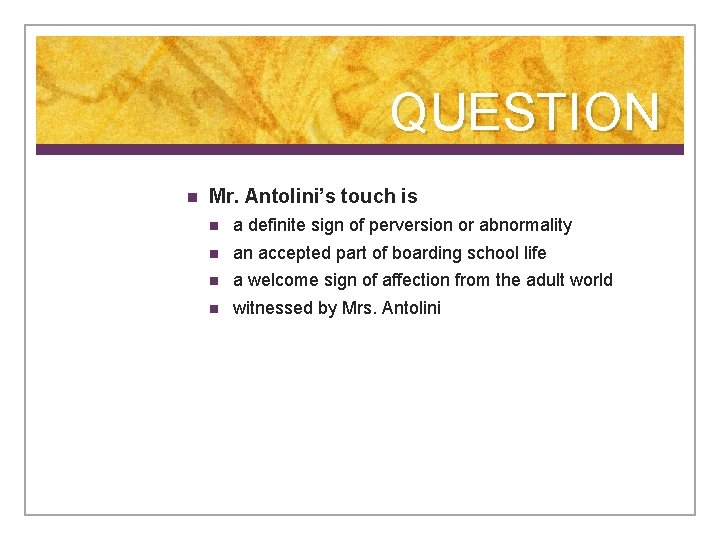 QUESTION

- Mr. Antolini's touch is
  - a definite sign of perversion or abnormality
  - an accepted part of boarding school life
  - a welcome sign of affection from the adult world
  - witnessed by Mrs. Antolini